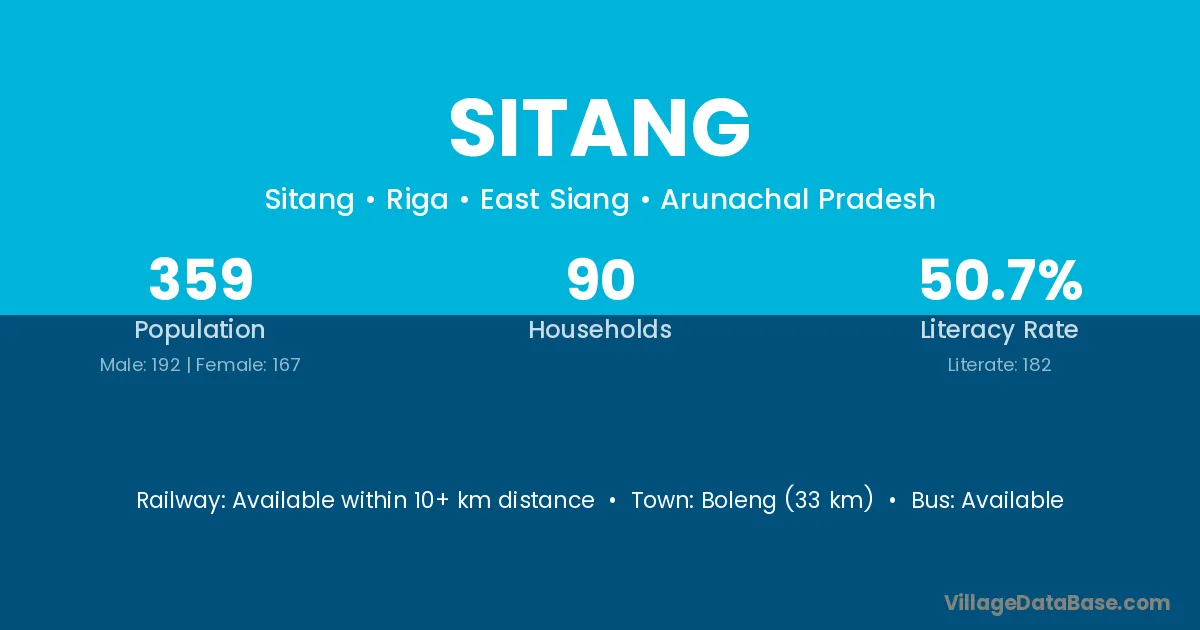 SITANG

Sitang • Riga • East Siang • Arunachal Pradesh

359
Population
Male: 192 | Female: 167

90
Households

50.7%
Literacy Rate
Literate: 182

Railway: Available within 10+ km distance • Town: Boleng (33 km) • Bus: Available

VillageDataBase.com